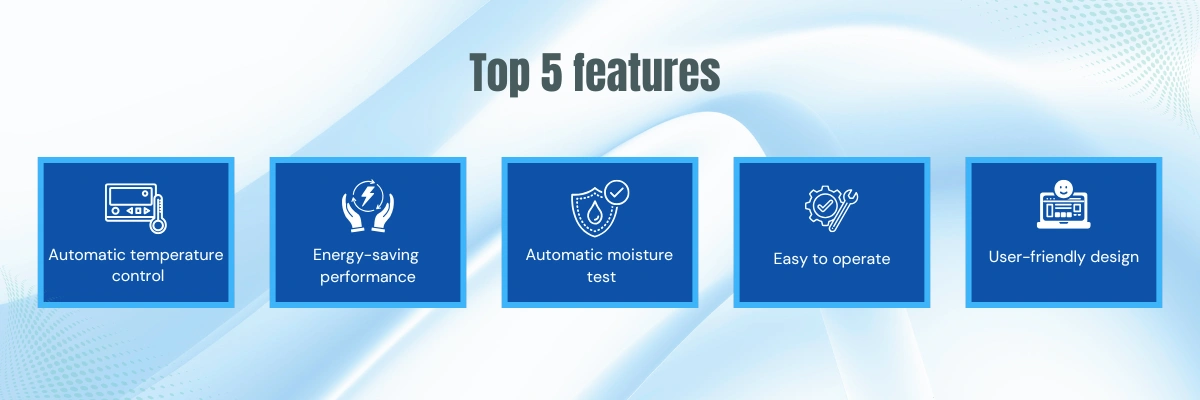 Top 5 features

Automatic temperature control

Energy-saving performance

Automatic moisture test

Easy to operate

User-friendly design